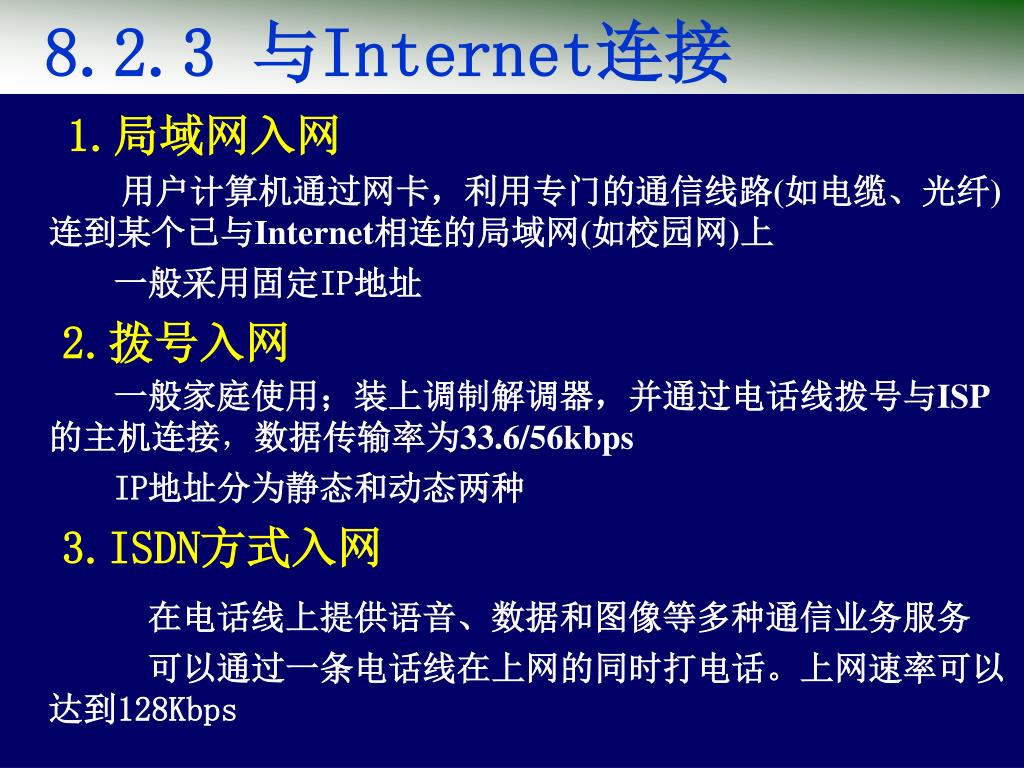 8.2.3 与Internet连接

1.局域网入网

用户计算机通过网卡，利用专门的通信线路(如电缆、光纤)连到某个已与Internet相连的局域网(如校园网)上

一般采用固定IP地址

2.拨号入网

一般家庭使用；装上调制解调器，并通过电话线拨号与ISP的主机连接，数据传输率为33.6/56kbps

IP地址分为静态和动态两种

3.ISDN方式入网

在电话线上提供语音、数据和图像等多种通信业务服务

可以通过一条电话线在上网的同时打电话。上网速率可以达到128Kbps